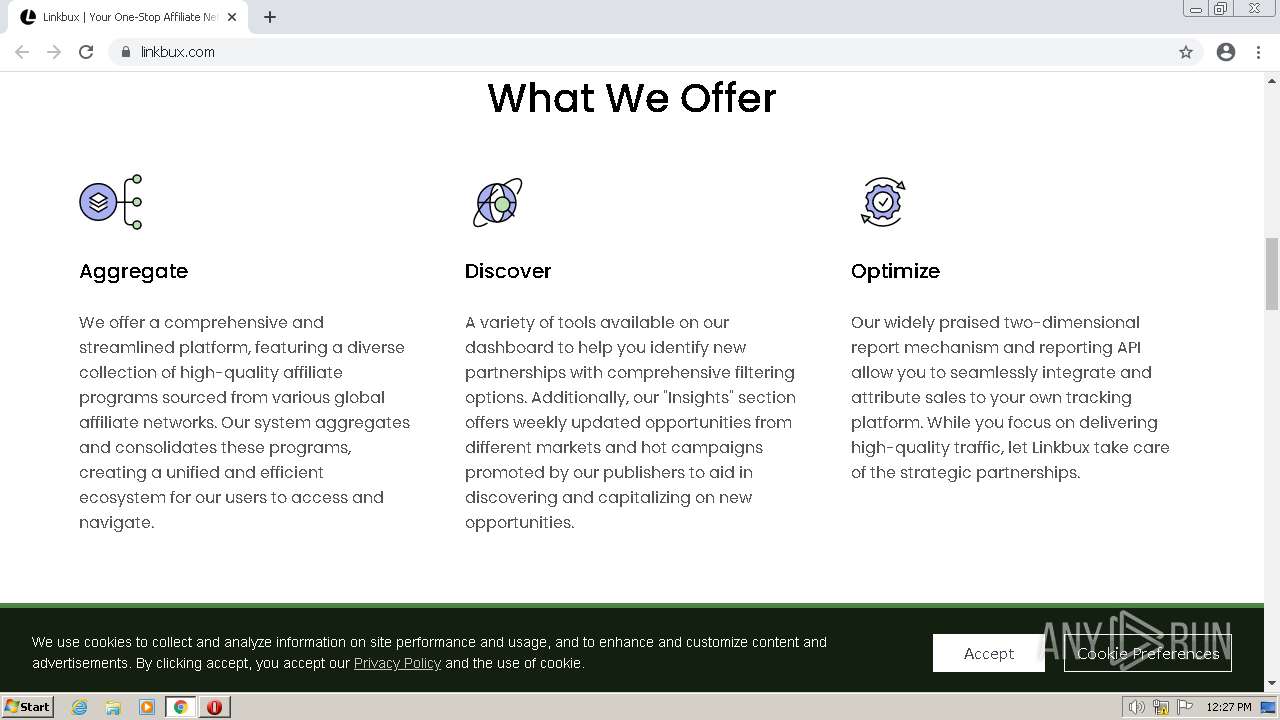 Linkbux | Your One-Stop Affiliate Ne

linkbux.com

What We Offer

Aggregate

We offer a comprehensive and streamlined platform, featuring a diverse collection of high-quality affiliate programs sourced from various global affiliate networks. Our system aggregates and consolidates these programs, creating a unified and efficient ecosystem for our users to access and navigate.

Discover

A variety of tools available on our dashboard to help you identify new partnerships with comprehensive filtering options. Additionally, our "Insights" section offers weekly updated opportunities from different markets and hot campaigns promoted by our publishers to aid in discovering and capitalizing on new opportunities.

Optimize

Our widely praised two-dimensional report mechanism and reporting API allow you to seamlessly integrate and attribute sales to your own tracking platform. While you focus on delivering high-quality traffic, let Linkbux take care of the strategic partnerships.

We use cookies to collect and analyze information on site performance and usage, and to enhance and customize content and advertisements. By clicking accept, you accept our Privacy Policy and the use of cookie.

Accept

Cookie Preferences

ANY RUN

Start

12:27 PM